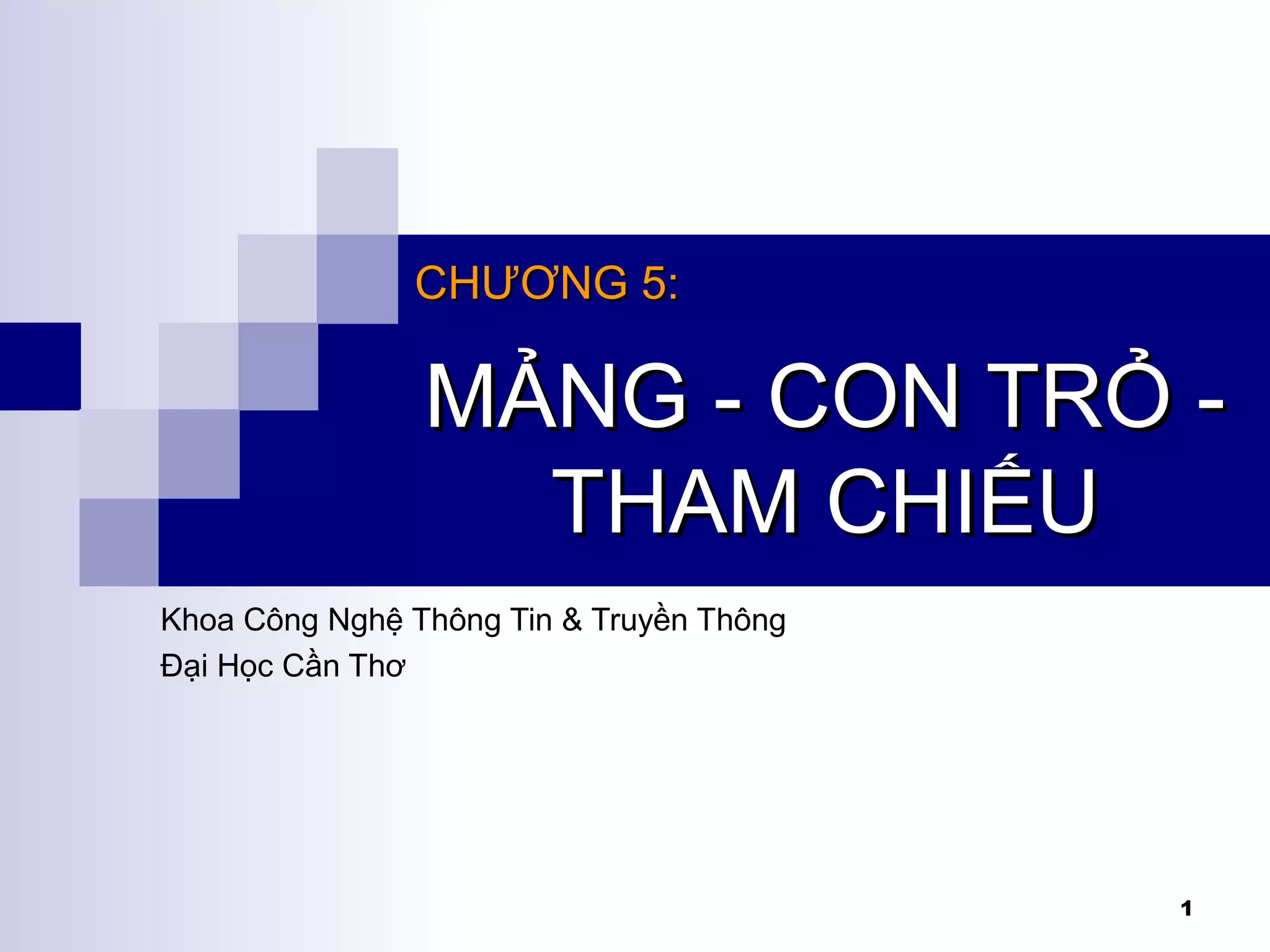 CHƯƠNG 5:

MẢNG - CON TRỎ - THAM CHIẾU

Khoa Công Nghệ Thông Tin & Truyền Thông
Đại Học Cần Thơ

1